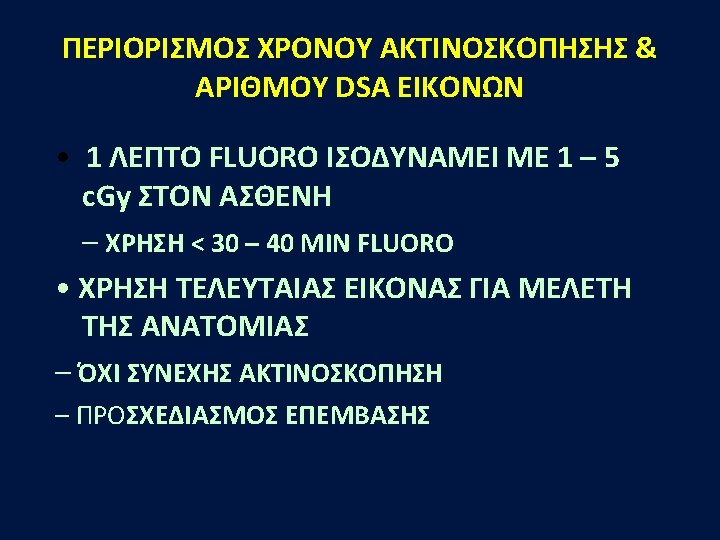 ΠΕΡΙΟΡΙΣΜΟΣ ΧΡΟΝΟΥ ΑΚΤΙΝΟΣΚΟΠΗΣΗΣ & ΑΡΙΘΜΟΥ DSA ΕΙΚΟΝΩΝ

• 1 ΛΕΠΤΟ FLUORO ΙΣΟΔΥΝΑΜΕΙ ΜΕ 1 – 5 cGy ΣΤΟΝ ΑΣΘΕΝΗ

– ΧΡΗΣΗ < 30 – 40 MIN FLUORO

• ΧΡΗΣΗ ΤΕΛΕΥΤΑΙΑΣ ΕΙΚΟΝΑΣ ΓΙΑ ΜΕΛΕΤΗ ΤΗΣ ΑΝΑΤΟΜΙΑΣ

– ΌΧΙ ΣΥΝΕΧΗΣ ΑΚΤΙΝΟΣΚΟΠΗΣΗ

– ΠΡΟΣΧΕΔΙΑΣΜΟΣ ΕΠΕΜΒΑΣΗΣ